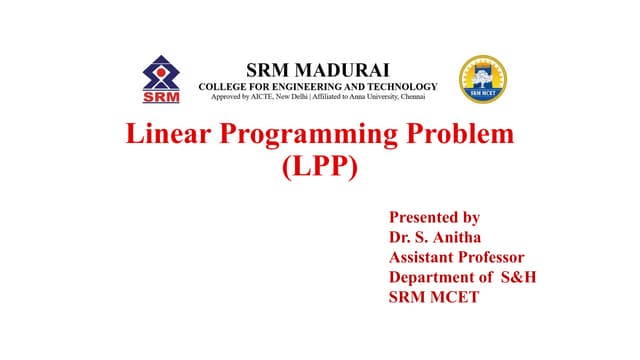 SRM

SRM MADURAI
COLLEGE FOR ENGINEERING AND TECHNOLOGY
Approved by AICTE, New Delhi | Affiliated to Anna University, Chennai

SRM MCET

Linear Programming Problem
(LPP)

Presented by
Dr. S. Anitha
Assistant Professor
Department of S&H
SRM MCET